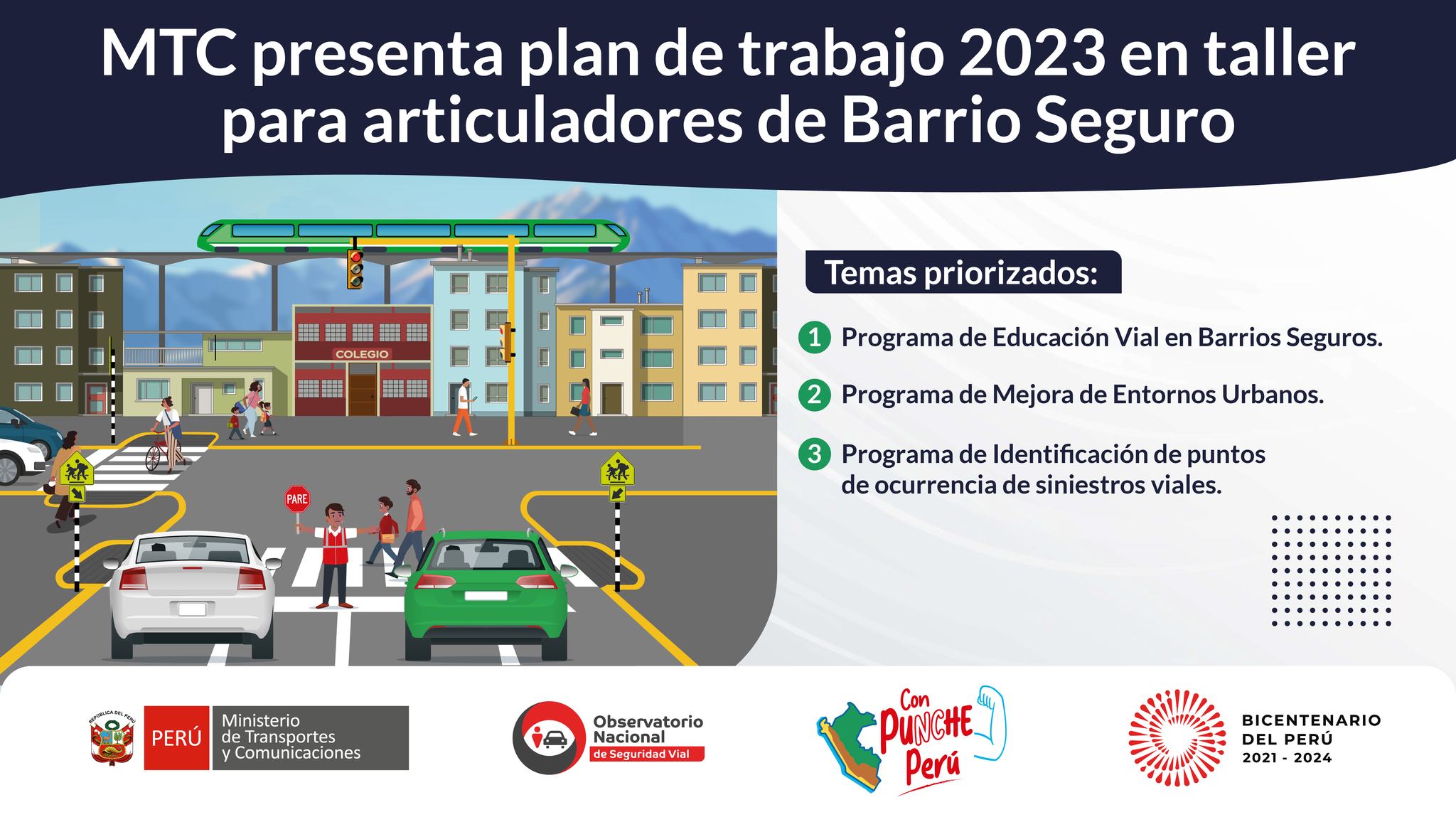 MTC presenta plan de trabajo 2023 en taller para articuladores de Barrio Seguro

COLEGIO

PARE

Temas priorizados:

1 Programa de Educación Vial en Barrios Seguros.

2 Programa de Mejora de Entornos Urbanos.

3 Programa de Identificación de puntos de ocurrencia de siniestros viales.

REPÚBLICA DEL PERÚ

PERÚ Ministerio de Transportes y Comunicaciones

Observatorio Nacional de Seguridad Vial

Con PUNCHE Perú

BICENTENARIO DEL PERÚ 2021 - 2024